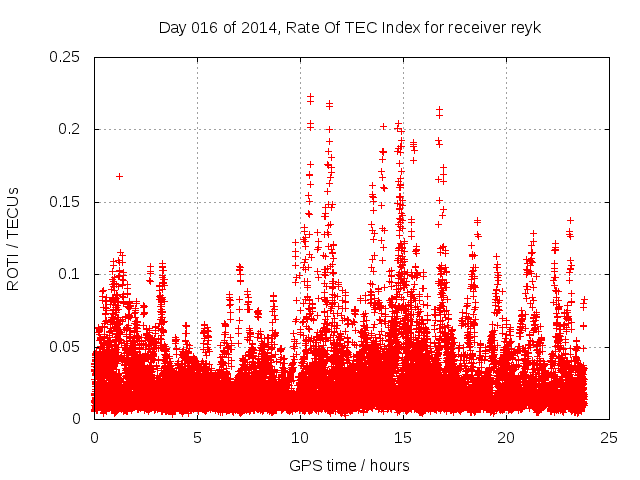 Day 016 of 2014, Rate Of TEC Index for receiver reyk

ROTI / TECUs

0.25
0.2
0.15
0.1
0.05
0

0
5
10
15
20
25

GPS time / hours